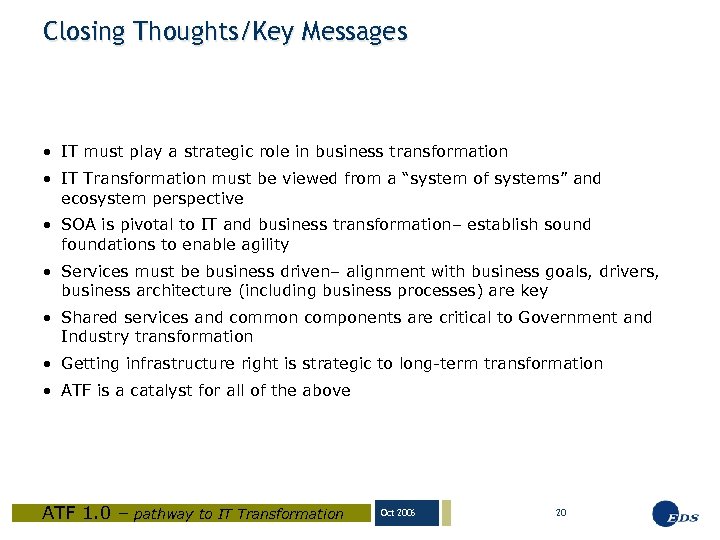 Closing Thoughts/Key Messages

• IT must play a strategic role in business transformation

• IT Transformation must be viewed from a “system of systems” and ecosystem perspective

• SOA is pivotal to IT and business transformation– establish sound foundations to enable agility

• Services must be business driven– alignment with business goals, drivers, business architecture (including business processes) are key

• Shared services and common components are critical to Government and Industry transformation

• Getting infrastructure right is strategic to long-term transformation

• ATF is a catalyst for all of the above

ATF 1.0 – pathway to IT Transformation

Oct 2006

20

EDS